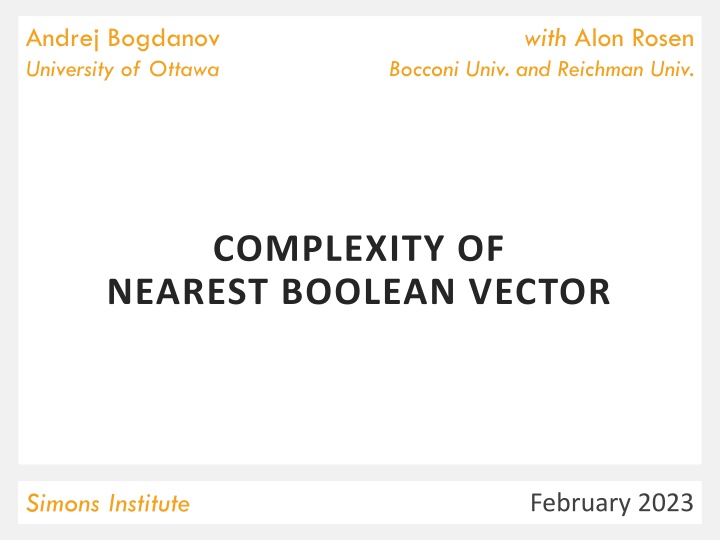 Andrej Bogdanov
University of Ottawa

with Alon Rosen
Bocconi Univ. and Reichman Univ.

COMPLEXITY OF
NEAREST BOOLEAN VECTOR

Simons Institute

February 2023